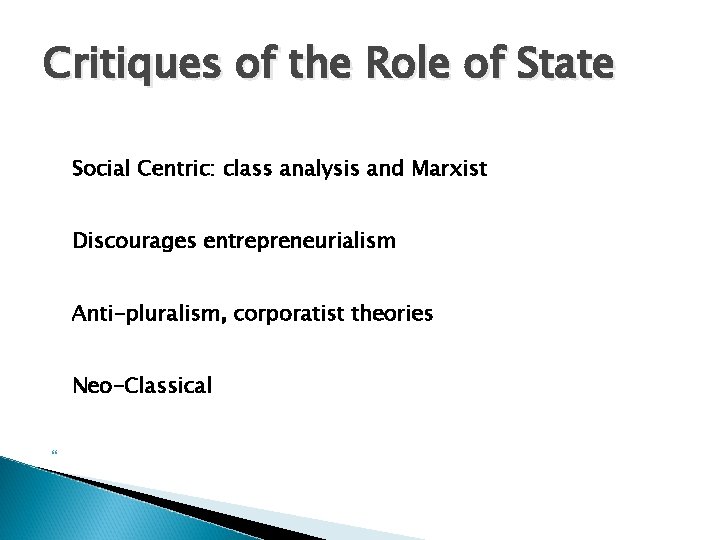 Critiques of the Role of State

Social Centric: class analysis and Marxist

Discourages entrepreneurialism

Anti-pluralism, corporatist theories

Neo-Classical

“